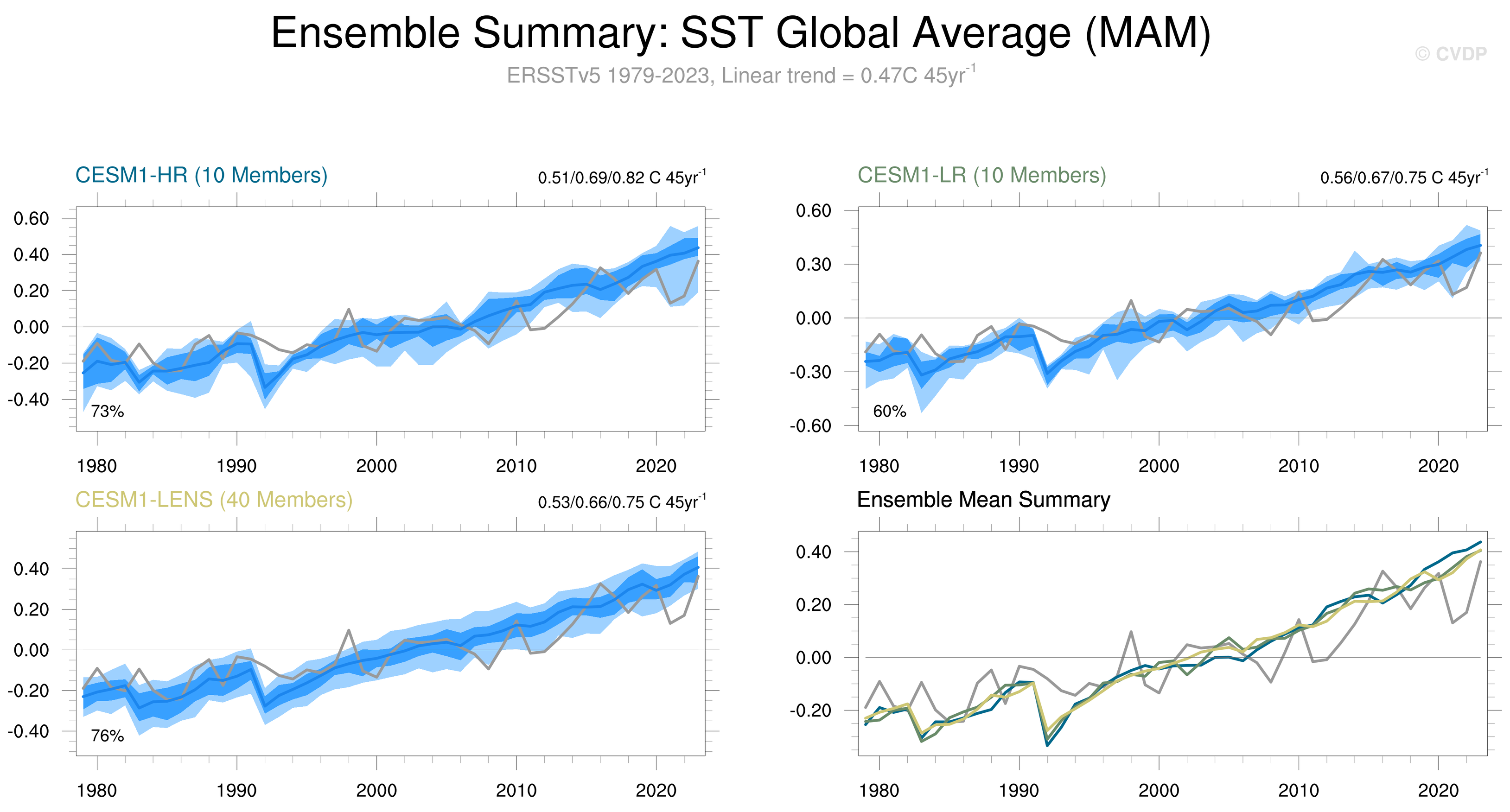 Ensemble Summary: SST Global Average (MAM)

© CVDP

ERSSTv5 1979-2023, Linear trend = 0.47C 45yr$^{-1}$

CESM1-HR (10 Members)

0.51/0.69/0.82 C 45yr$^{-1}$

0.60
0.40
0.20
0.00
-0.20
-0.40

73%

1980 1990 2000 2010 2020

CESM1-LR (10 Members)

0.56/0.67/0.75 C 45yr$^{-1}$

0.60
0.30
0.00
-0.30
-0.60

60%

1980 1990 2000 2010 2020

CESM1-LENS (40 Members)

0.53/0.66/0.75 C 45yr$^{-1}$

0.40
0.20
0.00
-0.20
-0.40

76%

1980 1990 2000 2010 2020

Ensemble Mean Summary

0.40
0.20
0.00
-0.20

1980 1990 2000 2010 2020